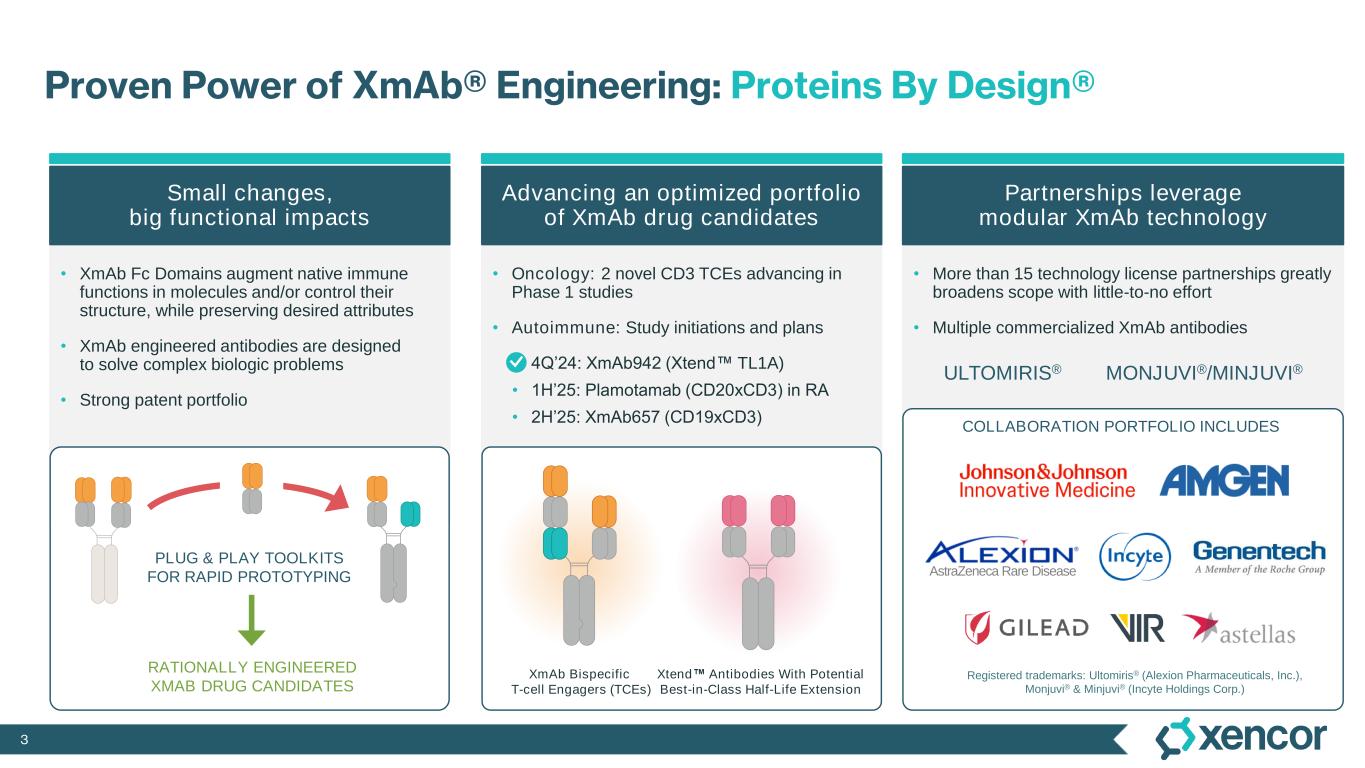 Proven Power of XmAb® Engineering: Proteins By Design®

Small changes, big functional impacts

• XmAb Fc Domains augment native immune functions in molecules and/or control their structure, while preserving desired attributes

• XmAb engineered antibodies are designed to solve complex biologic problems

• Strong patent portfolio

PLUG & PLAY TOOLKITS FOR RAPID PROTOTYPING

RATIONALLY ENGINEERED XMAB DRUG CANDIDATES

Advancing an optimized portfolio of XmAb drug candidates

• Oncology: 2 novel CD3 TCEs advancing in Phase 1 studies

• Autoimmune: Study initiations and plans

4Q'24: XmAb942 (Xtend™ TL1A)

• 1H'25: Plamotamab (CD20xCD3) in RA

• 2H'25: XmAb657 (CD19xCD3)

XmAb Bispecific T-cell Engagers (TCEs)

Xtend™ Antibodies With Potential Best-in-Class Half-Life Extension

Partnerships leverage modular XmAb technology

• More than 15 technology license partnerships greatly broadens scope with little-to-no effort

• Multiple commercialized XmAb antibodies

ULTOMIRIS® MONJUVI®/MINJUVI®

COLLABORATION PORTFOLIO INCLUDES

Johnson&Johnson Innovative Medicine

AMGEN

ALEXION® AstraZeneca Rare Disease

Incyte

Genentech A Member of the Roche Group

GILEAD

VIR

astellas

Registered trademarks: Ultomiris® (Alexion Pharmaceuticals, Inc.), Monjuvi® & Minjuvi® (Incyte Holdings Corp.)

3

xencor